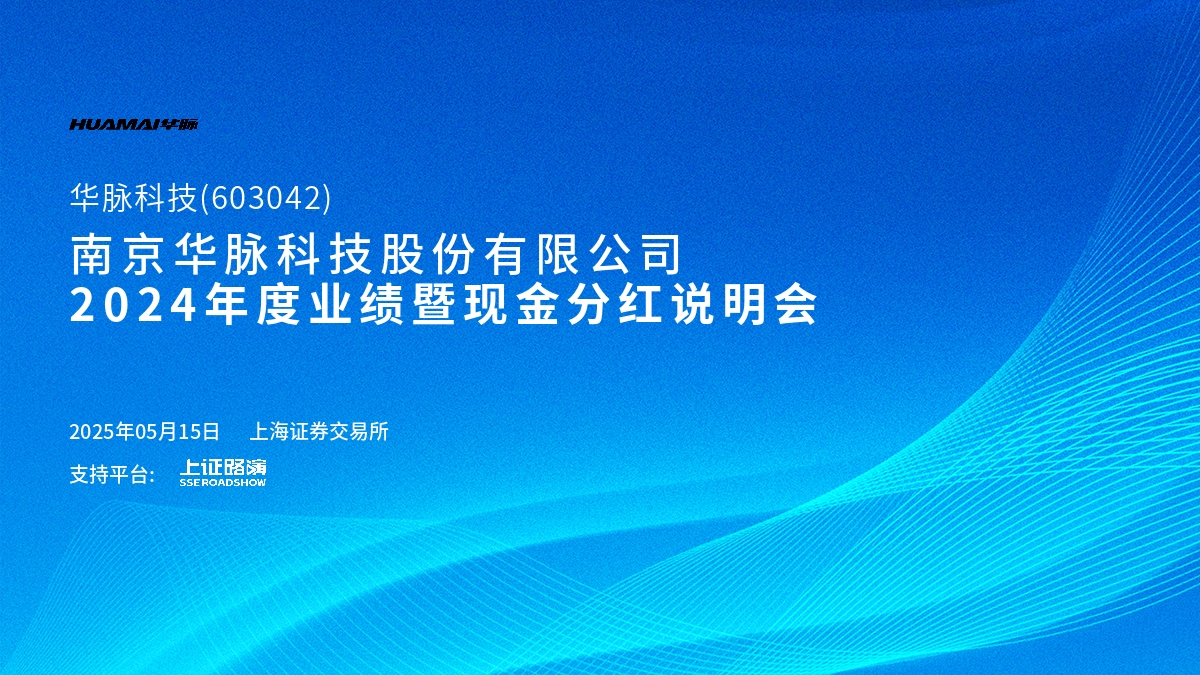 HUAMAI华脉

华脉科技(603042)

南京华脉科技股份有限公司
2024年度业绩暨现金分红说明会

2025年05月15日 上海证券交易所

支持平台: 上证路演 SSEROADSHOW